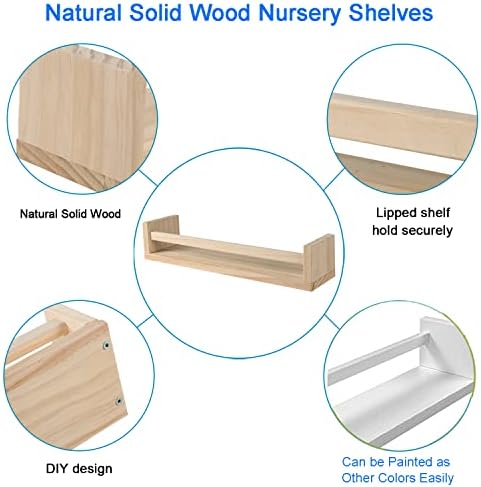 Natural Solid Wood Nursery Shelves

Natural Solid Wood

Lipped shelf
hold securely

DIY design

Can be Painted as
Other Colors Easily